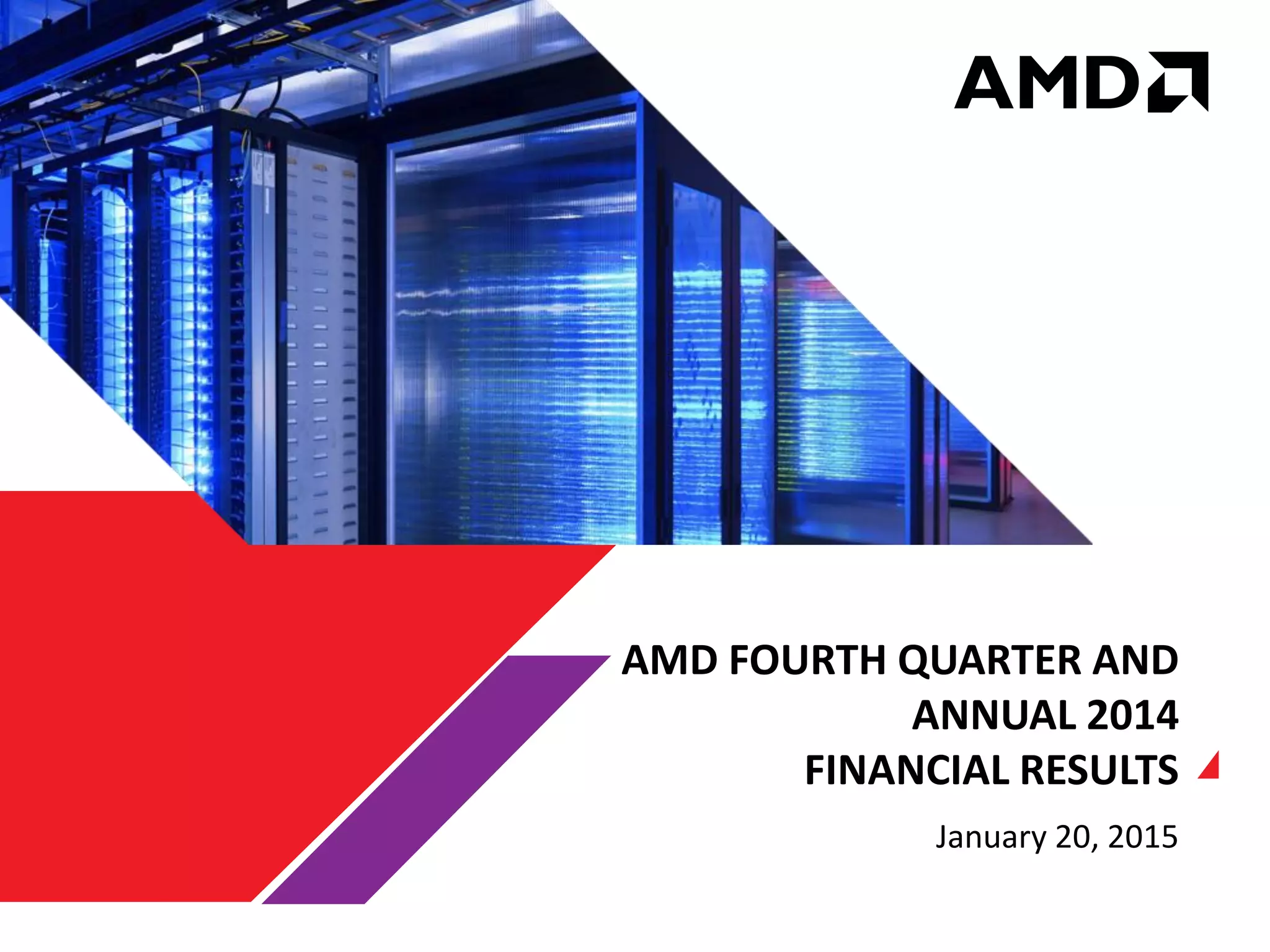 AMD

AMD FOURTH QUARTER AND ANNUAL 2014 FINANCIAL RESULTS

January 20, 2015